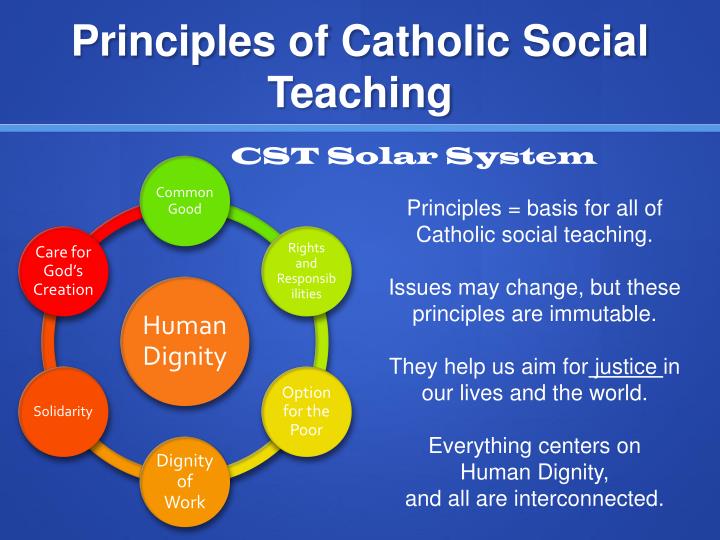 Principles of Catholic Social Teaching

CST Solar System

Common Good

Rights and Responsibilities

Option for the Poor

Dignity of Work

Solidarity

Care for God's Creation

Human Dignity

Principles = basis for all of Catholic social teaching.

Issues may change, but these principles are immutable.

They help us aim for justice in our lives and the world.

Everything centers on Human Dignity, and all are interconnected.